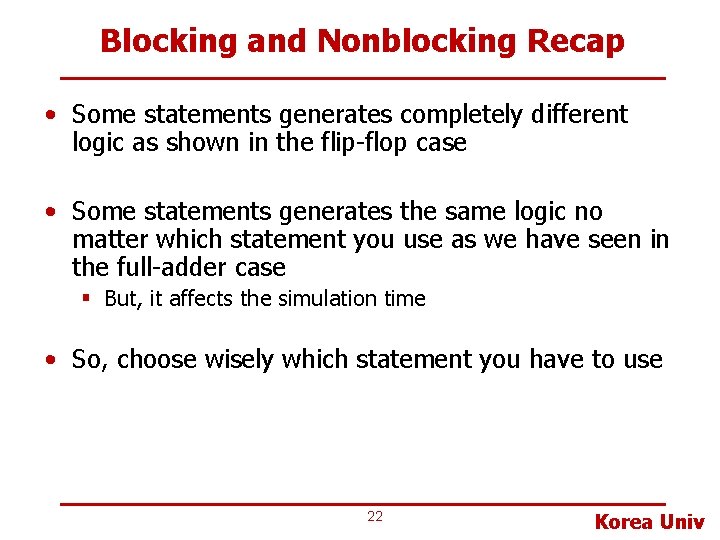 Blocking and Nonblocking Recap

• Some statements generates completely different logic as shown in the flip-flop case

• Some statements generates the same logic no matter which statement you use as we have seen in the full-adder case
▪ But, it affects the simulation time

• So, choose wisely which statement you have to use

22

Korea Univ